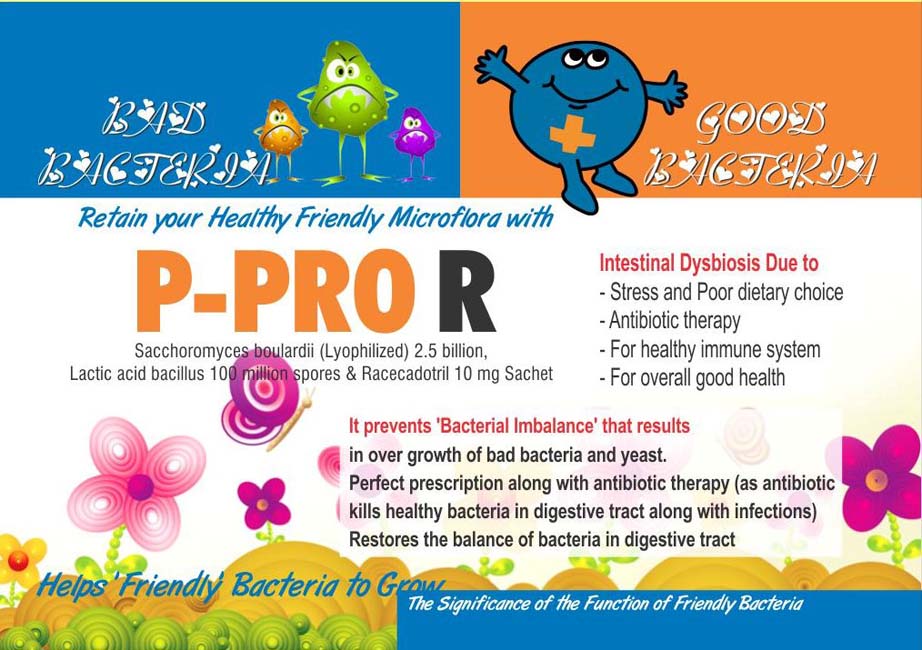 BAD BACTERIA

GOOD BACTERIA

Retain your Healthy Friendly Microflora with

P-PRO R

Sacchoromyces boulardii (Lyophilized) 2.5 billion, Lactic acid bacillus 100 million spores & Racecadotril 10 mg Sachet

Intestinal Dysbiosis Due to
- Stress and Poor dietary choice
- Antibiotic therapy
- For healthy immune system
- For overall good health

It prevents 'Bacterial Imbalance' that results in over growth of bad bacteria and yeast.
Perfect prescription along with antibiotic therapy (as antibiotic kills healthy bacteria in digestive tract along with infections)
Restores the balance of bacteria in digestive tract

Helps 'Friendly' Bacteria to Grow

The Significance of the Function of Friendly Bacteria